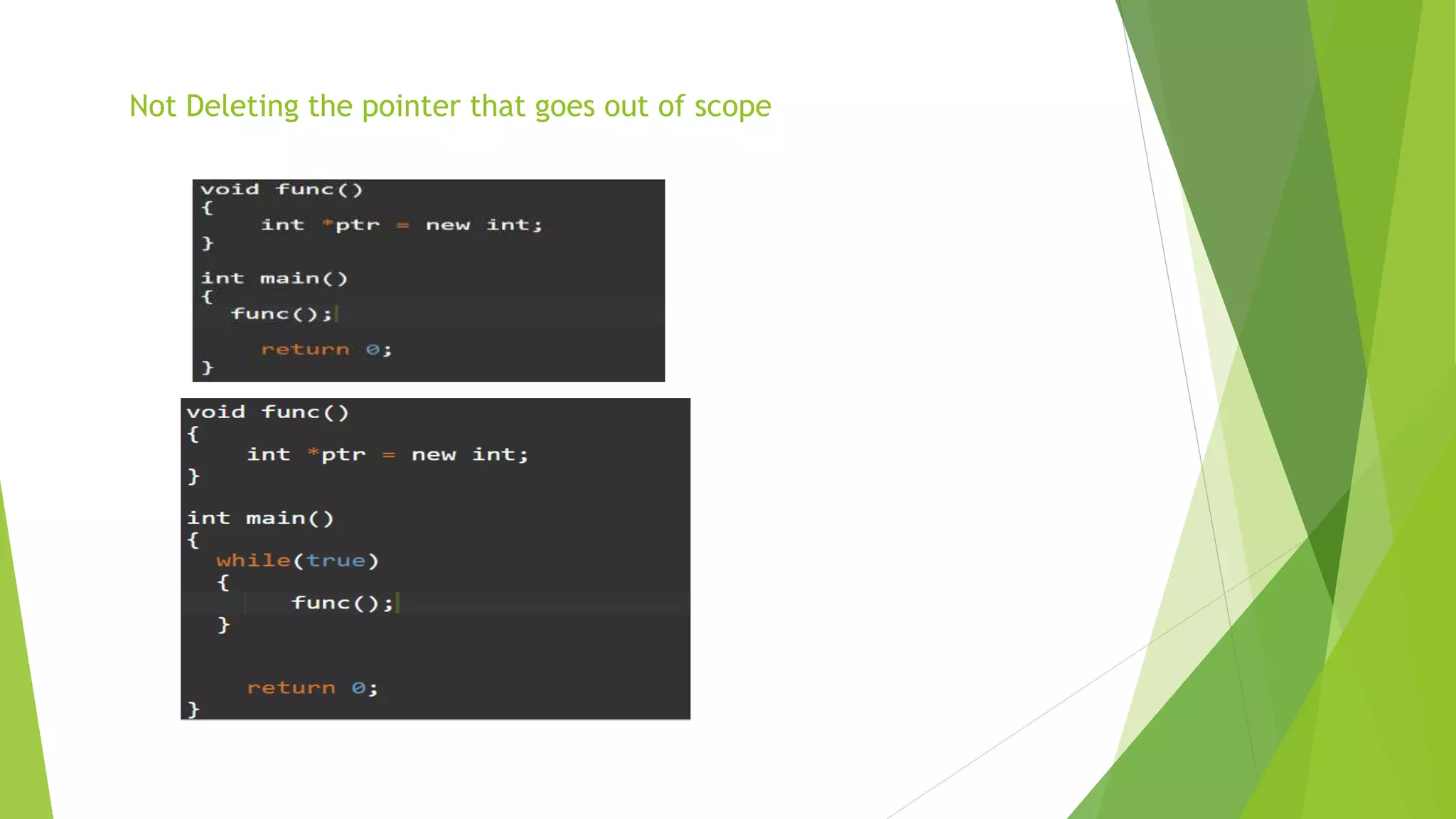 Not Deleting the pointer that goes out of scope

void func()
{
    int *ptr = new int;
}

int main()
{
  func();

    return 0;
}

void func()
{
    int *ptr = new int;
}

int main()
{
  while(true)
  {
      func();
  }

    return 0;
}